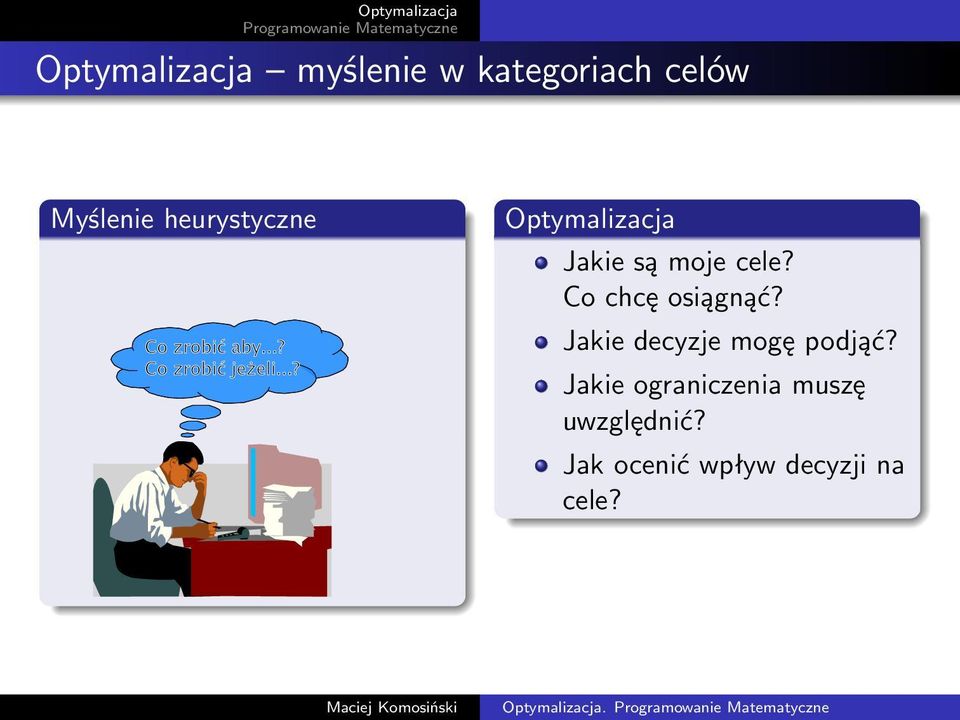 Optymalizacja
Programowanie Matematyczne

Optymalizacja – myślenie w kategoriach celów

Myślenie heurystyczne

Co zrobić aby...?
Co zrobić jeżeli...?

Optymalizacja

Jakie są moje cele?
Co chcę osiągnąć?

Jakie decyzje mogę podjąć?

Jakie ograniczenia muszę uwzględnić?

Jak ocenić wpływ decyzji na cele?

Maciej Komosiński
Optymalizacja. Programowanie Matematyczne